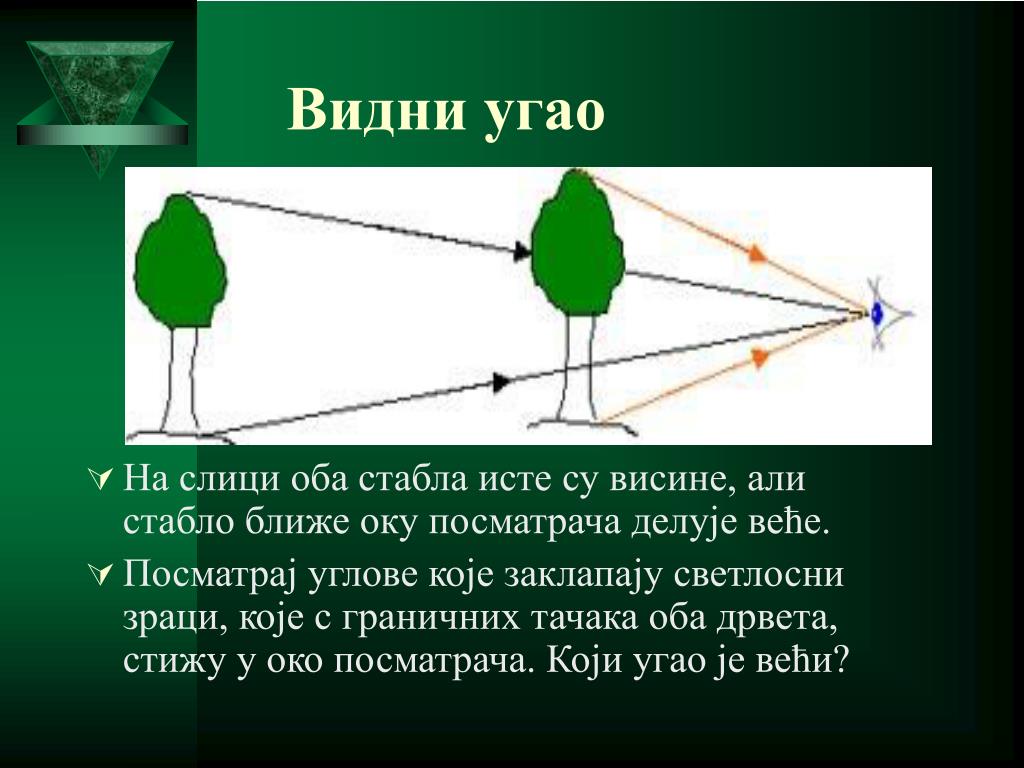 Видни угао

На слици оба стабла исте су висине, али стабло ближе оку посматрача делује веће.

Посматрај углове које заклапају светлосни зраци, које с граничних тачака оба дрвета, стижу у око посматрача. Који угао је већи?